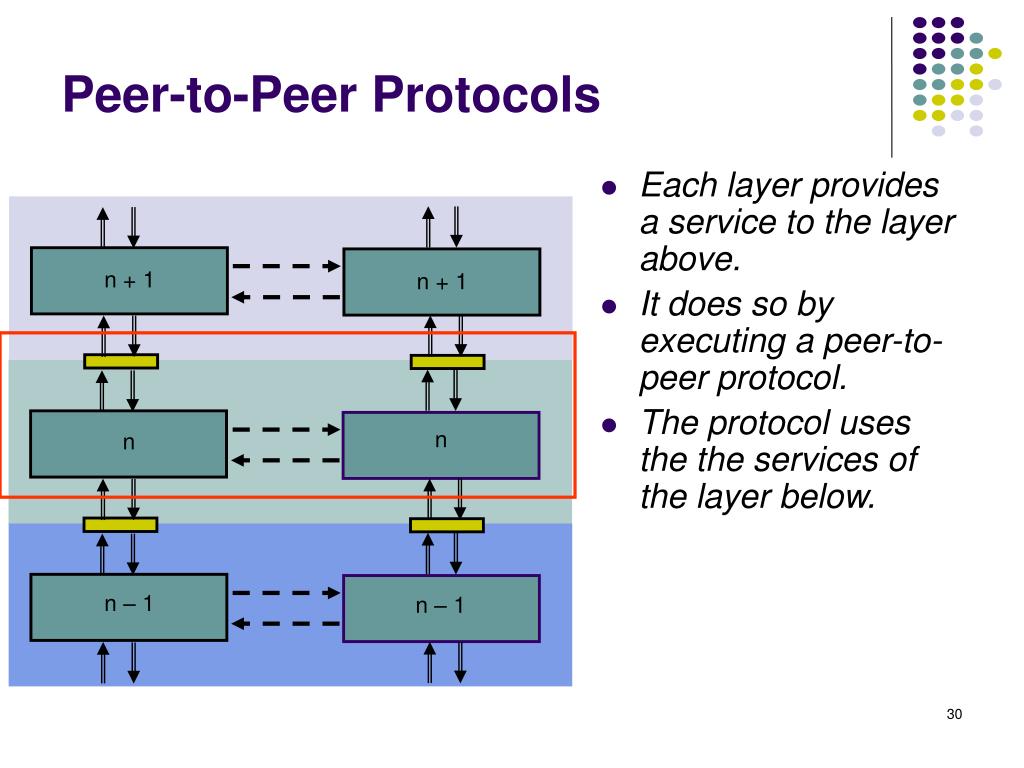 Peer-to-Peer Protocols

n + 1

n + 1

n

n

n – 1

n – 1

- Each layer provides a service to the layer above.
- It does so by executing a peer-to-peer protocol.
- The protocol uses the the services of the layer below.

30